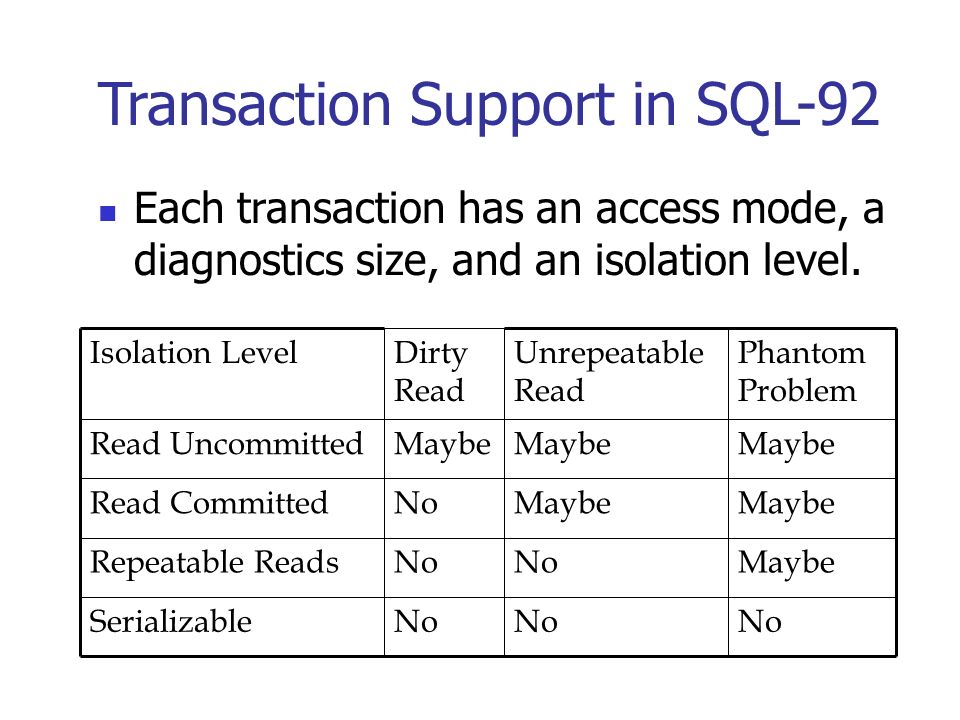 Transaction Support in SQL-92

Each transaction has an access mode, a diagnostics size, and an isolation level.

| Isolation Level | Dirty Read | Unrepeatable Read | Phantom Problem |
|---|---|---|---|
| Read Uncommitted | Maybe | Maybe | Maybe |
| Read Committed | No | Maybe | Maybe |
| Repeatable Reads | No | No | Maybe |
| Serializable | No | No | No |